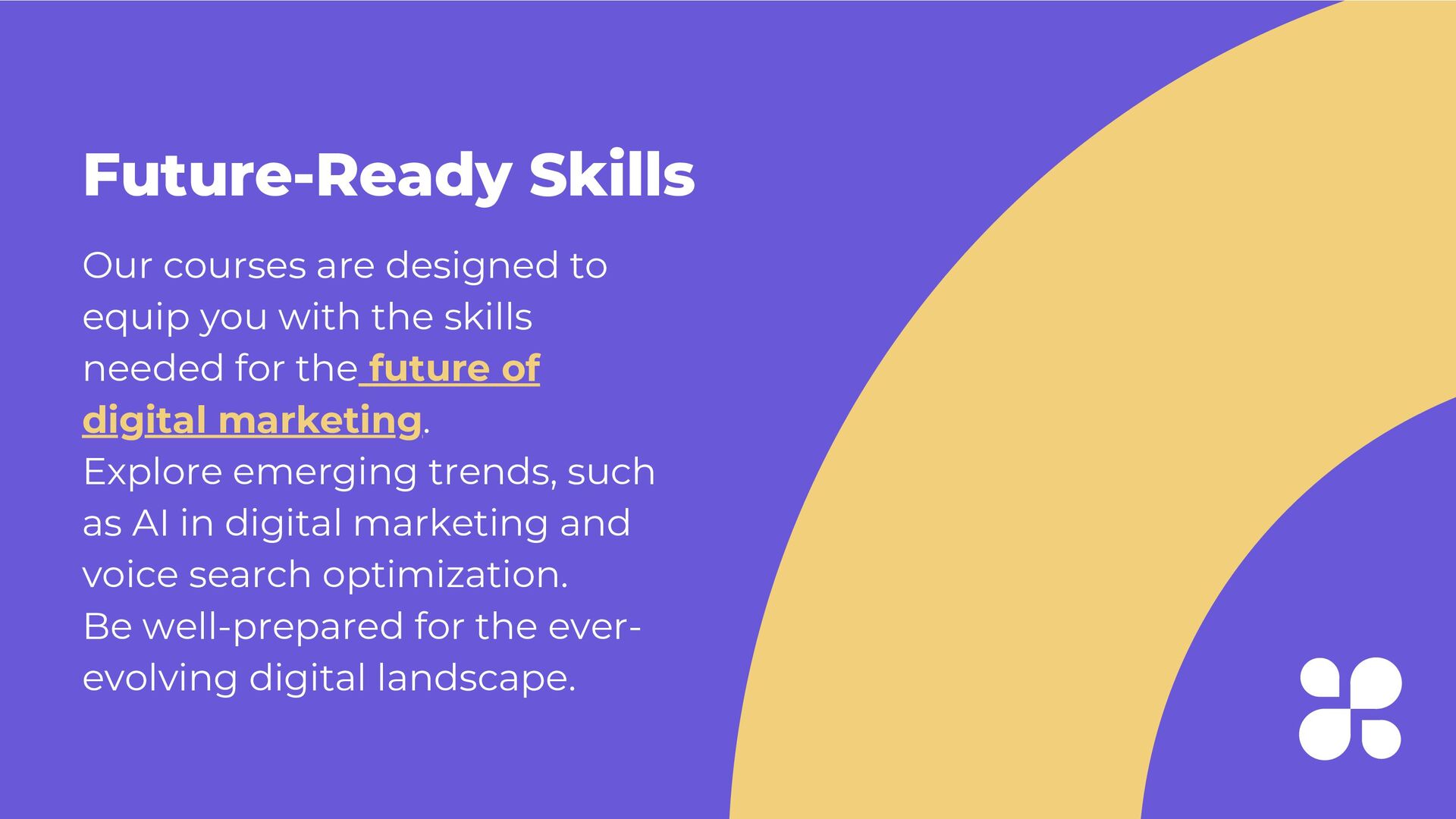 Future-Ready Skills

Our courses are designed to equip you with the skills needed for the future of digital marketing.
Explore emerging trends, such as AI in digital marketing and voice search optimization.
Be well-prepared for the ever-evolving digital landscape.